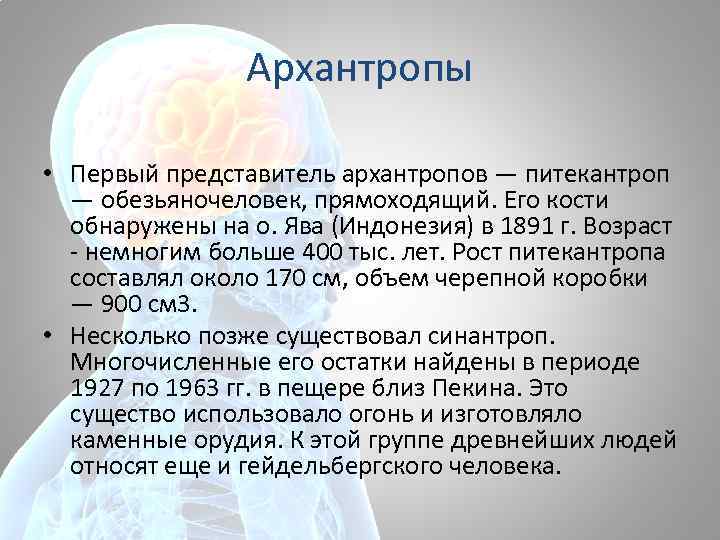 Архантропы

• Первый представитель архантропов — питекантроп — обезьяночеловек, прямоходящий. Его кости обнаружены на о. Ява (Индонезия) в 1891 г. Возраст - немногим больше 400 тыс. лет. Рост питекантропа составлял около 170 см, объем черепной коробки — 900 см3.

• Несколько позже существовал синантроп. Многочисленные его остатки найдены в периоде 1927 по 1963 гг. в пещере близ Пекина. Это существо использовало огонь и изготовляло каменные орудия. К этой группе древнейших людей относят еще и гейдельбергского человека.